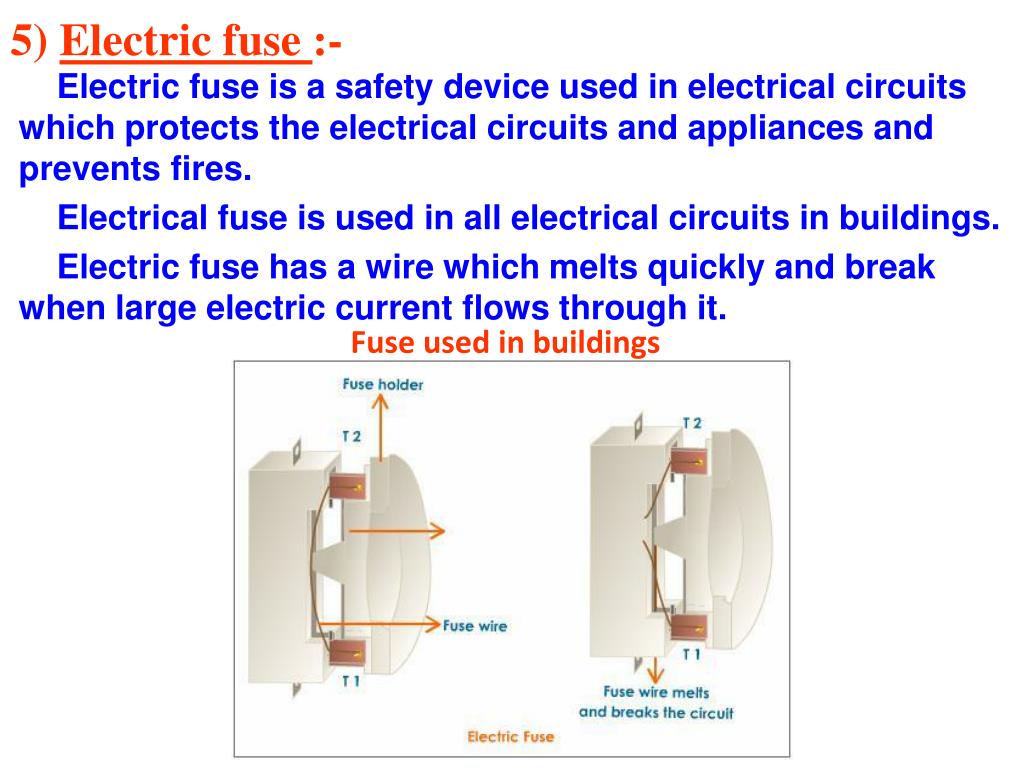 5) Electric fuse :-

Electric fuse is a safety device used in electrical circuits which protects the electrical circuits and appliances and prevents fires.

Electrical fuse is used in all electrical circuits in buildings.

Electric fuse has a wire which melts quickly and break when large electric current flows through it.

Fuse used in buildings

Fuse holder

T 2

Fuse wire

T 1

T 2

T 1

Fuse wire melts and breaks the circuit

Electric Fuse